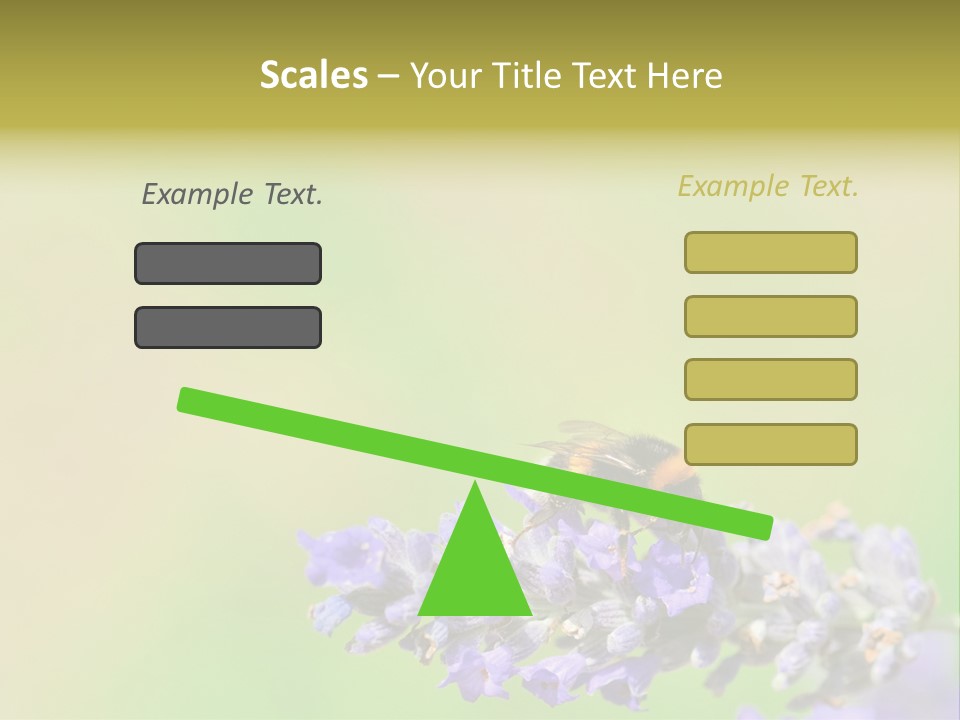 Scales – Your Title Text Here

Example Text.

Example Text.